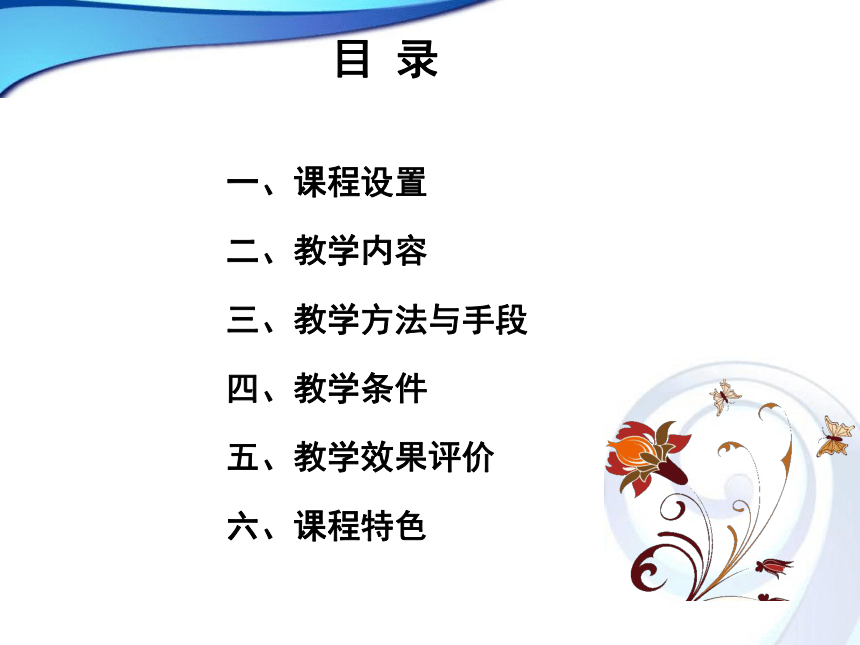 目 录

一、课程设置

二、教学内容

三、教学方法与手段

四、教学条件

五、教学效果评价

六、课程特色